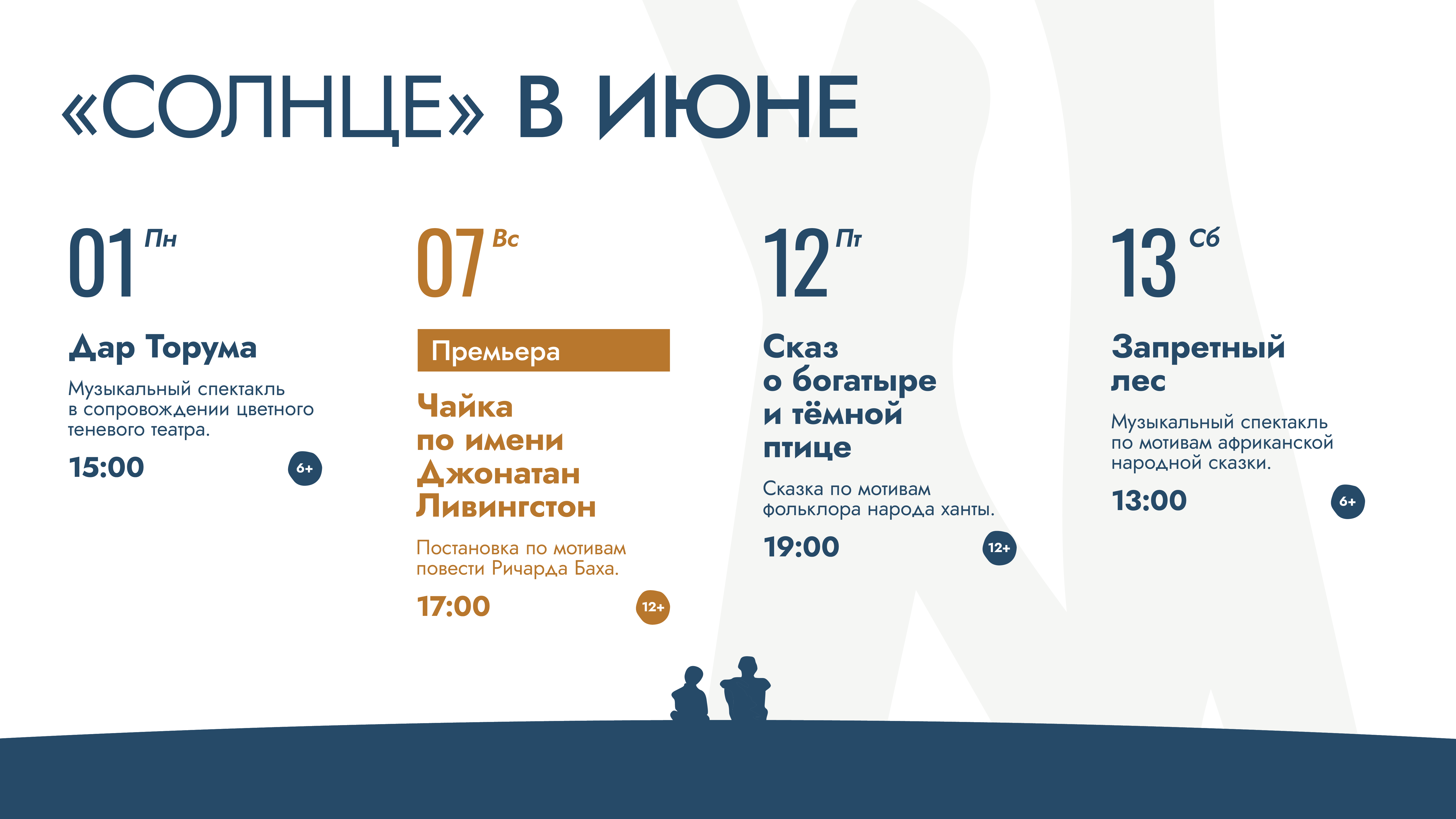 «СОЛНЦЕ» В ИЮНЕ

01 Пн

Дар Торума

Музыкальный спектакль в сопровождении цветного теневого театра.

15:00

6+

07 Вс

Премьера

Чайка по имени Джонатан Ливингстон

Постановка по мотивам повести Ричарда Баха.

17:00

12+

12 Пт

Сказ о богатыре и тёмной птице

Сказка по мотивам фольклора народа ханты.

19:00

12+

13 Сб

Запретный лес

Музыкальный спектакль по мотивам африканской народной сказки.

13:00

6+